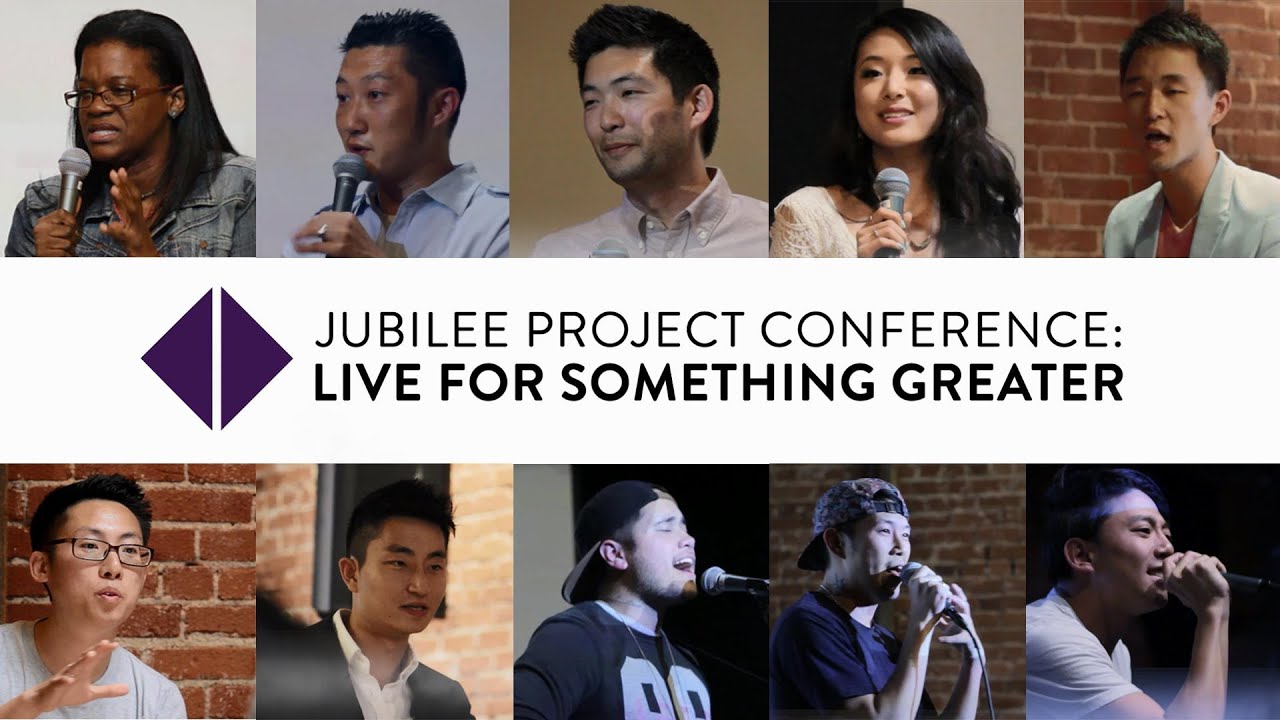 JUBILEE PROJECT CONFERENCE:
LIVE FOR SOMETHING GREATER